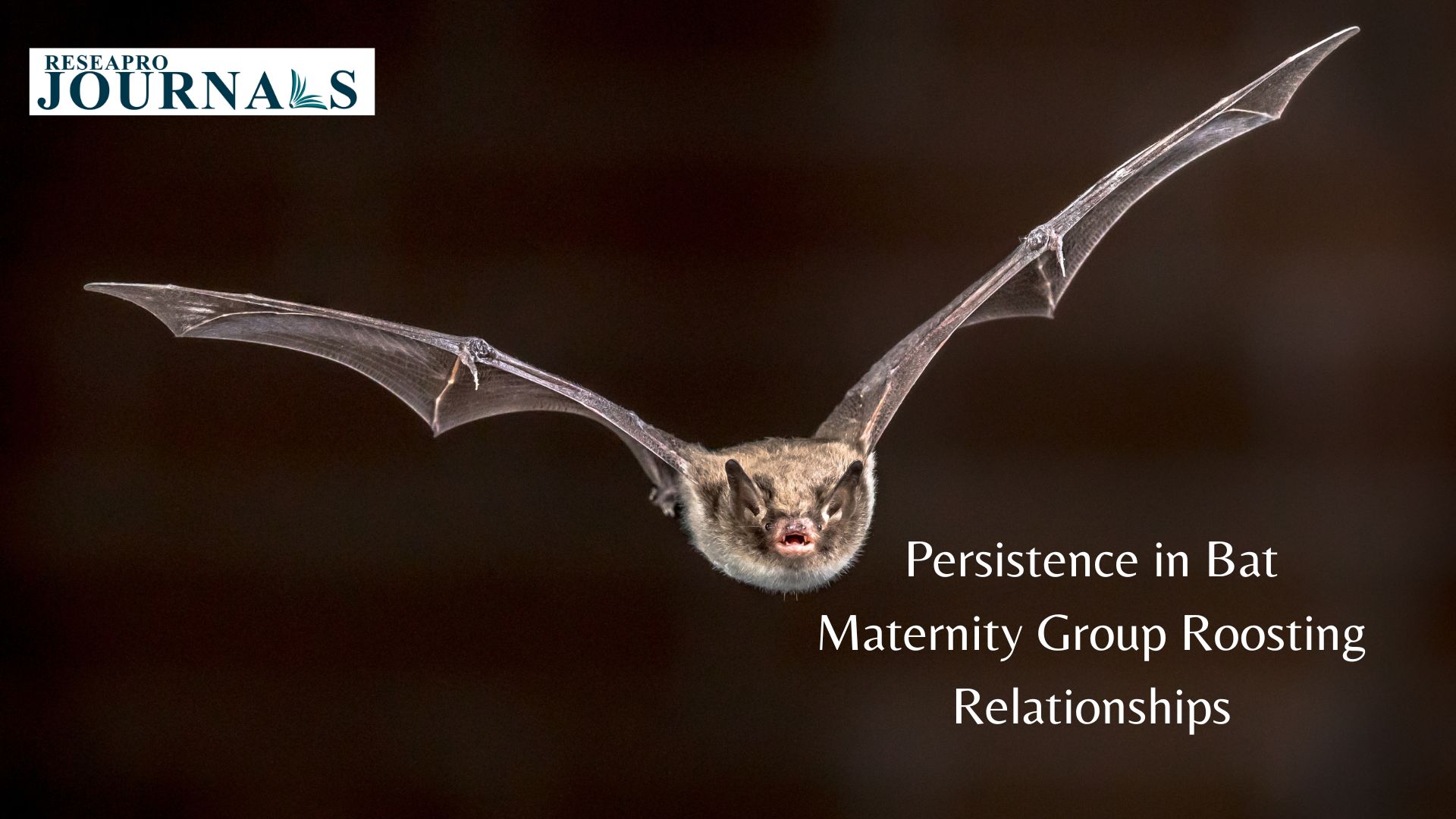 RESEAPRO
JOURNALS

Persistence in Bat Maternity Group Roosting Relationships